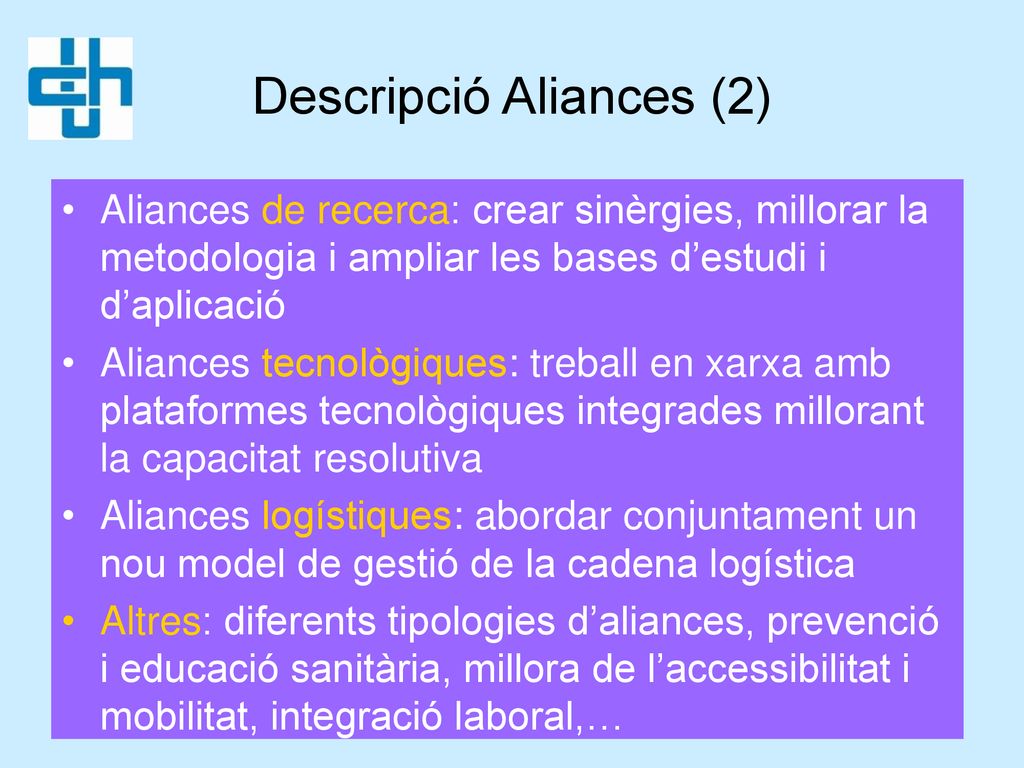 Descripció Aliances (2)

• Aliances de recerca: crear sinèrgies, millorar la metodologia i ampliar les bases d’estudi i d’aplicació
• Aliances tecnològiques: treball en xarxa amb plataformes tecnològiques integrades millorant la capacitat resolutiva
• Aliances logístiques: abordar conjuntament un nou model de gestió de la cadena logística
• Altres: diferents tipologies d’aliances, prevenció i educació sanitària, millora de l’accessibilitat i mobilitat, integració laboral,…